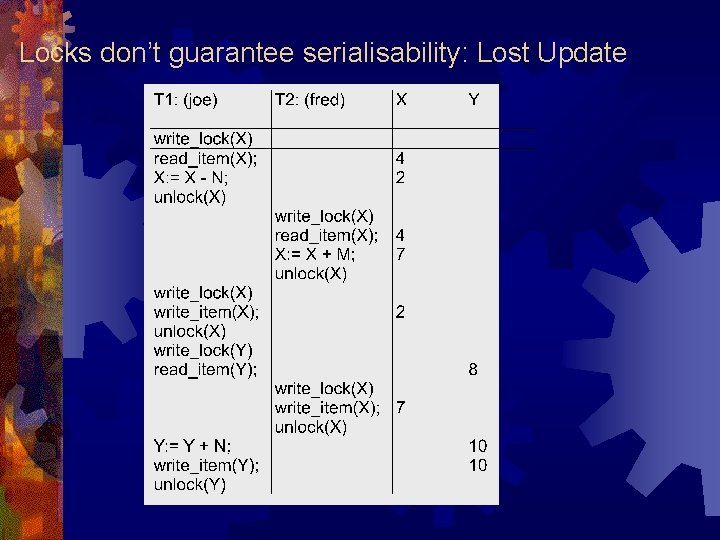 Locks don't guarantee serialisability: Lost Update

| T1: (joe) | T2: (fred) | X | Y |
|---|---|---|---|
| write_lock(X) | | | |
| read_item(X); | | 4 | |
| X:= X - N; | | 2 | |
| unlock(X) | | | |
| | write_lock(X) | | |
| | read_item(X); | 4 | |
| | X:= X + M; | 7 | |
| | unlock(X) | | |
| write_lock(X) | | | |
| write_item(X); | | 2 | |
| unlock(X) | | | |
| write_lock(Y) | | | |
| read_item(Y); | | | 8 |
| | write_lock(X) | | |
| | write_item(X); | 7 | |
| | unlock(X) | | |
| Y:= Y + N; | | | 10 |
| write_item(Y); | | | 10 |
| unlock(Y) | | | |